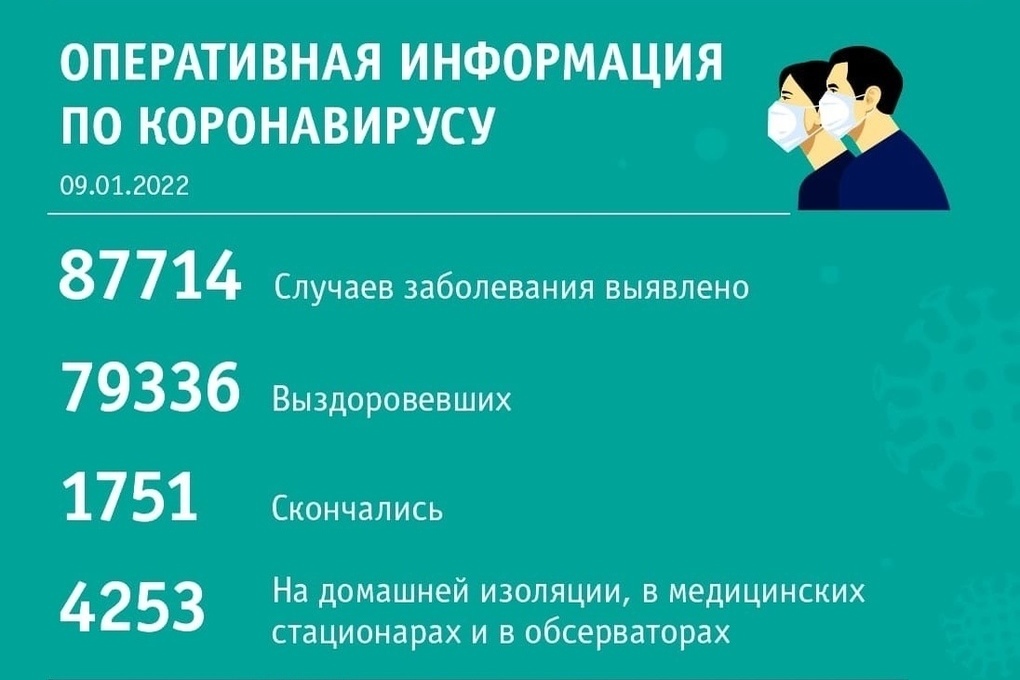 ОПЕРАТИВНАЯ ИНФОРМАЦИЯ ПО КОРОНАВИРУСУ

09.01.2022

87714 Случаев заболевания выявлено

79336 Выздоровевших

1751 Скончались

4253 На домашней изоляции, в медицинских стационарах и в обсерваторах